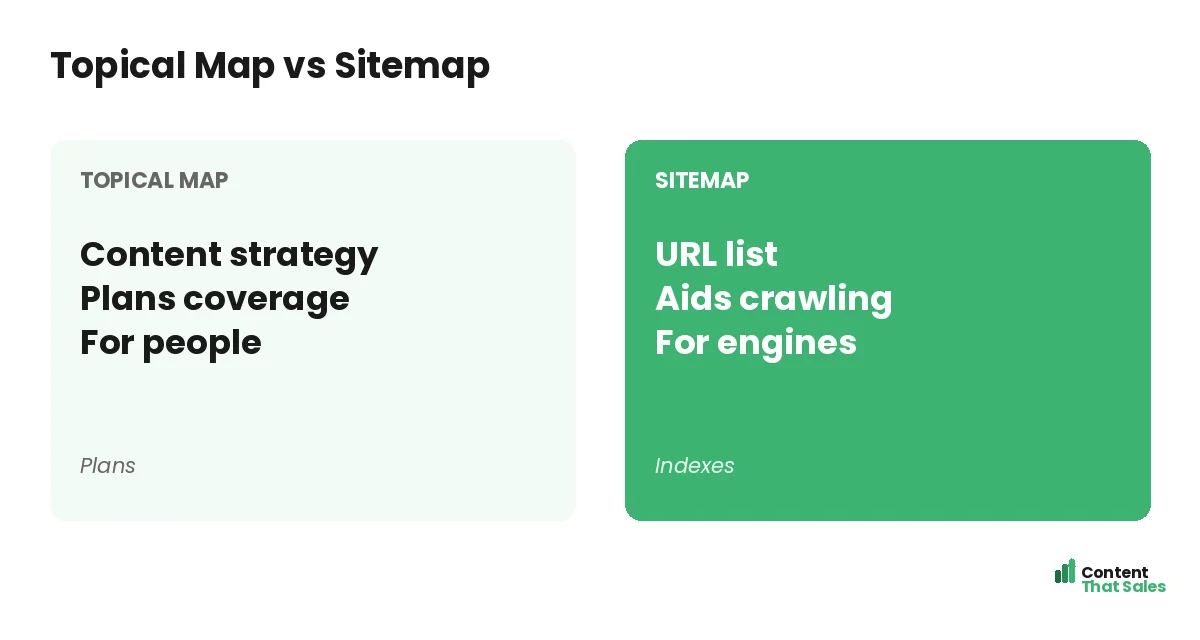 Topical Map vs Sitemap

TOPICAL MAP

Content strategy
Plans coverage
For people

Plans

SITEMAP

URL list
Aids crawling
For engines

Indexes

Content
That Sales